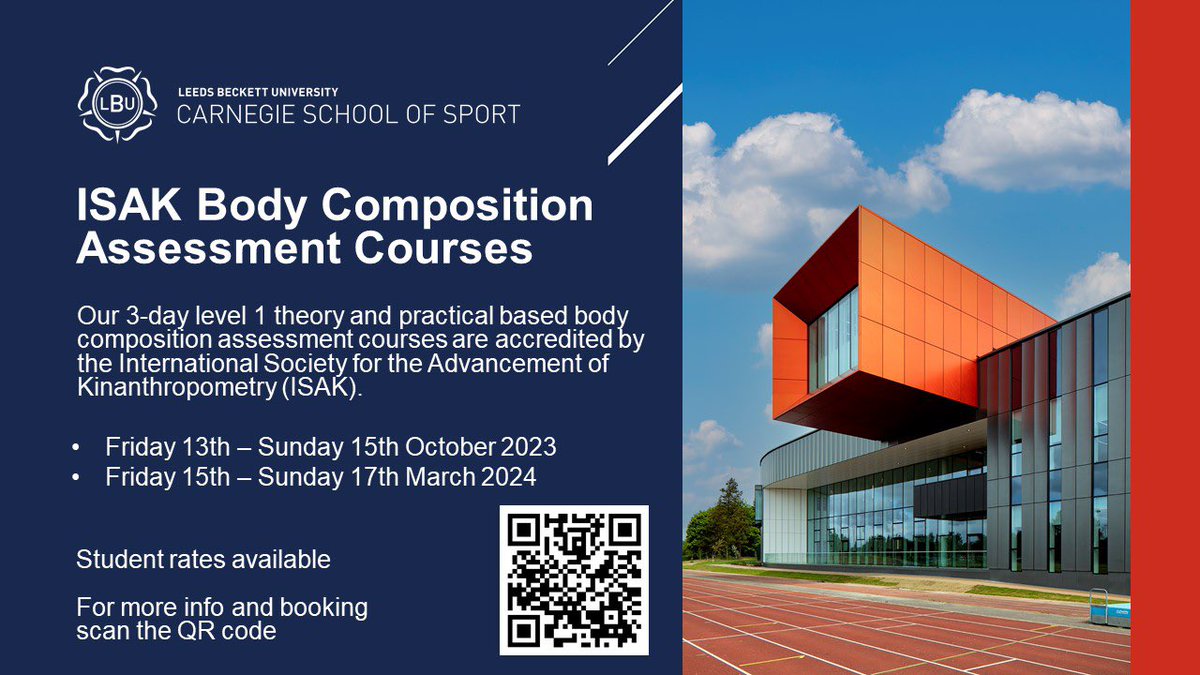 LBU
LEEDS BECKETT UNIVERSITY
CARNEGIE SCHOOL OF SPORT

ISAK Body Composition Assessment Courses

Our 3-day level 1 theory and practical based body composition assessment courses are accredited by the International Society for the Advancement of Kinanthropometry (ISAK).

• Friday 13th – Sunday 15th October 2023
• Friday 15th – Sunday 17th March 2024

Student rates available

For more info and booking scan the QR code